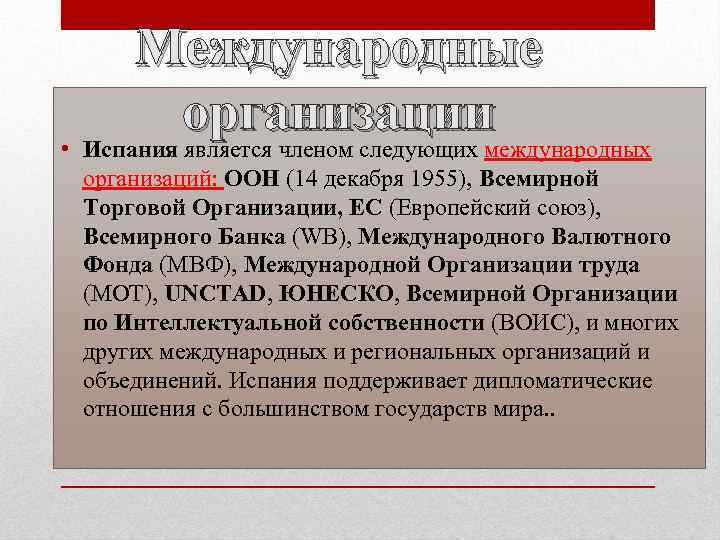 Международные организации

• Испания является членом следующих международных организаций: ООН (14 декабря 1955), Всемирной Торговой Организации, ЕС (Европейский союз), Всемирного Банка (WB), Международного Валютного Фонда (МВФ), Международной Организации труда (МОТ), UNCTAD, ЮНЕСКО, Всемирной Организации по Интеллектуальной собственности (ВОИС), и многих других международных и региональных организаций и объединений. Испания поддерживает дипломатические отношения с большинством государств мира..